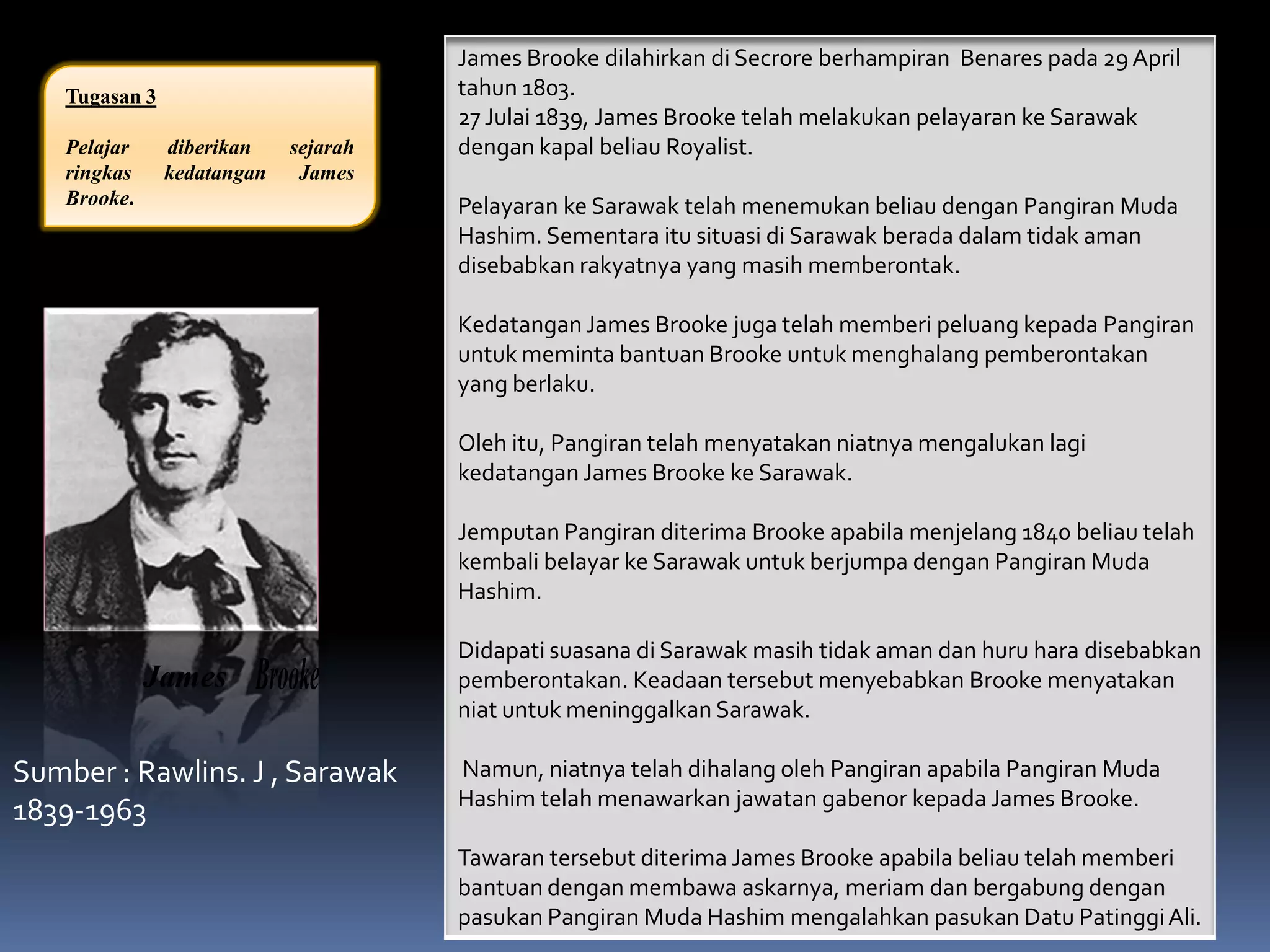 Tugasan 3

Pelajar diberikan sejarah ringkas kedatangan James Brooke.

James Brooke

Sumber : Rawlins. J , Sarawak 1839-1963

James Brooke dilahirkan di Secrore berhampiran Benares pada 29 April tahun 1803.
27 Julai 1839, James Brooke telah melakukan pelayaran ke Sarawak dengan kapal beliau Royalist.

Pelayaran ke Sarawak telah menemukan beliau dengan Pangiran Muda Hashim. Sementara itu situasi di Sarawak berada dalam tidak aman disebabkan rakyatnya yang masih memberontak.

Kedatangan James Brooke juga telah memberi peluang kepada Pangiran untuk meminta bantuan Brooke untuk menghalang pemberontakan yang berlaku.

Oleh itu, Pangiran telah menyatakan niatnya mengalukan lagi kedatangan James Brooke ke Sarawak.

Jemputan Pangiran diterima Brooke apabila menjelang 1840 beliau telah kembali belayar ke Sarawak untuk berjumpa dengan Pangiran Muda Hashim.

Didapati suasana di Sarawak masih tidak aman dan huru hara disebabkan pemberontakan. Keadaan tersebut menyebabkan Brooke menyatakan niat untuk meninggalkan Sarawak.

Namun, niatnya telah dihalang oleh Pangiran apabila Pangiran Muda Hashim telah menawarkan jawatan gabenor kepada James Brooke.

Tawaran tersebut diterima James Brooke apabila beliau telah memberi bantuan dengan membawa askarnya, meriam dan bergabung dengan pasukan Pangiran Muda Hashim mengalahkan pasukan Datu Patinggi Ali.